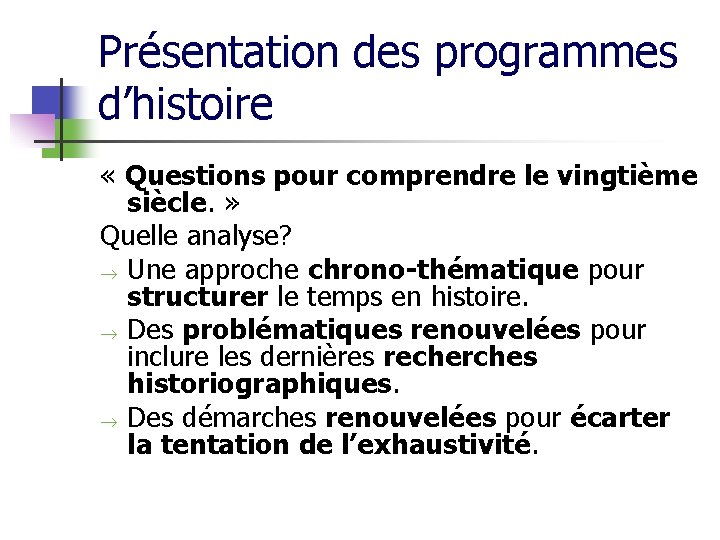 Présentation des programmes d’histoire

« Questions pour comprendre le vingtième siècle. »

Quelle analyse?

→ Une approche chrono-thématique pour structurer le temps en histoire.

→ Des problématiques renouvelées pour inclure les dernières recherches historiographiques.

→ Des démarches renouvelées pour écarter la tentation de l’exhaustivité.